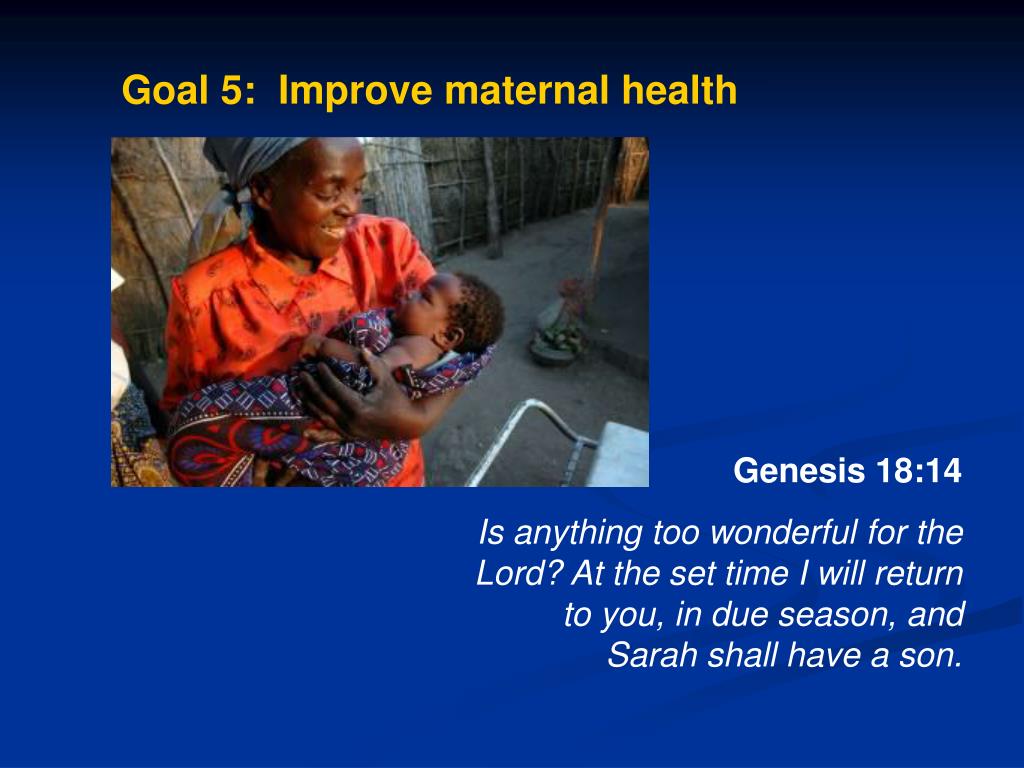 Goal 5: Improve maternal health

Genesis 18:14

Is anything too wonderful for the Lord? At the set time I will return to you, in due season, and Sarah shall have a son.